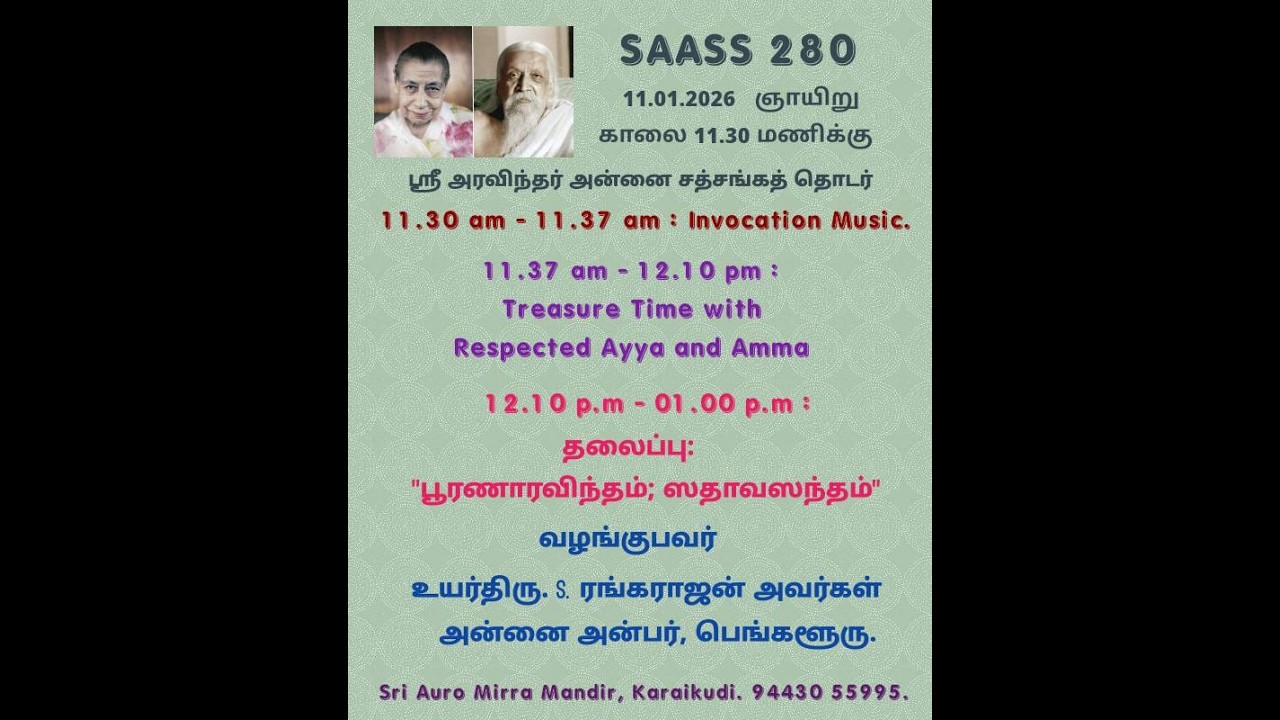 SAASS 280

11.01.2026 ஞாயிறு
காலை 11.30 மணிக்கு

ஸ்ரீ அரவிந்தர் அன்னை சத்சங்கத் தொடர்

11.30 am - 11.37 am : Invocation Music.

11.37 am - 12.10 pm :
Treasure Time with
Respected Ayya and Amma

12.10 p.m - 01.00 p.m :
தலைப்பு:
"பூரணாரவிந்தம்; ஸதாவஸந்தம்"

வழங்குபவர்

உயர்திரு. S. ரங்கராஜன் அவர்கள்
அன்னை அன்பர், பெங்களூரு.

Sri Auro Mirra Mandir, Karaikudi. 94430 55995.